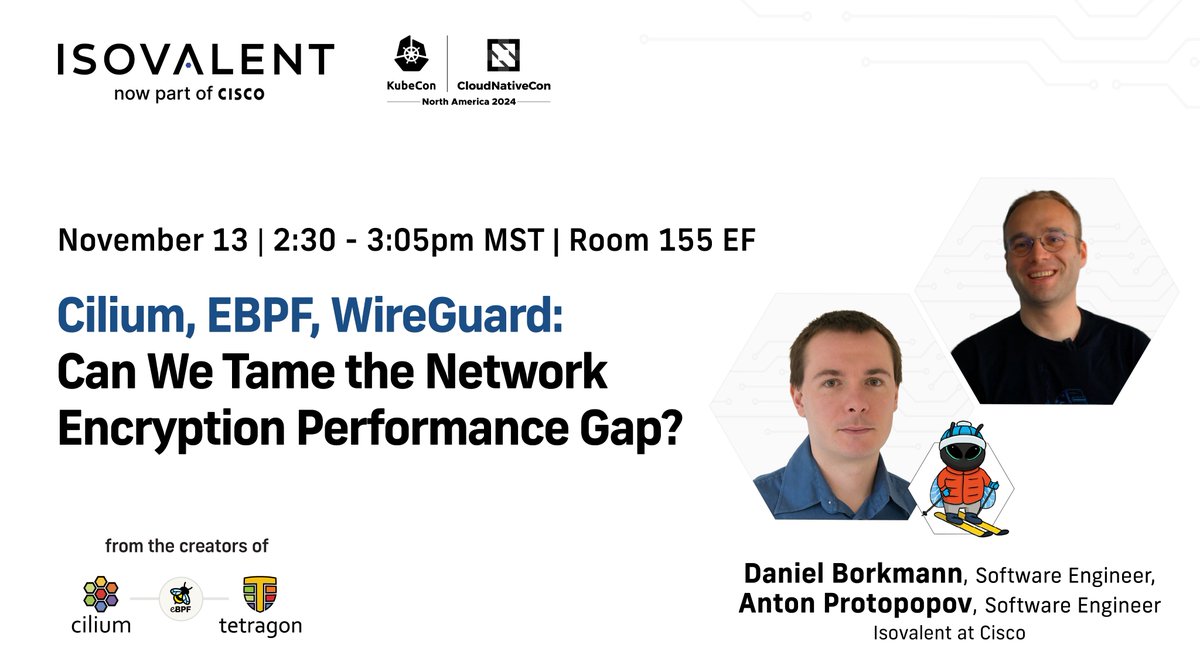 ISOVALENT
now part of CISCO

KubeCon | CloudNativeCon
North America 2024

November 13 | 2:30 - 3:05pm MST | Room 155 EF

Cilium, EBPF, WireGuard:
Can We Tame the Network Encryption Performance Gap?

from the creators of

cilium eBPF tetragon

Daniel Borkmann, Software Engineer,
Anton Protopopov, Software Engineer
Isovalent at Cisco